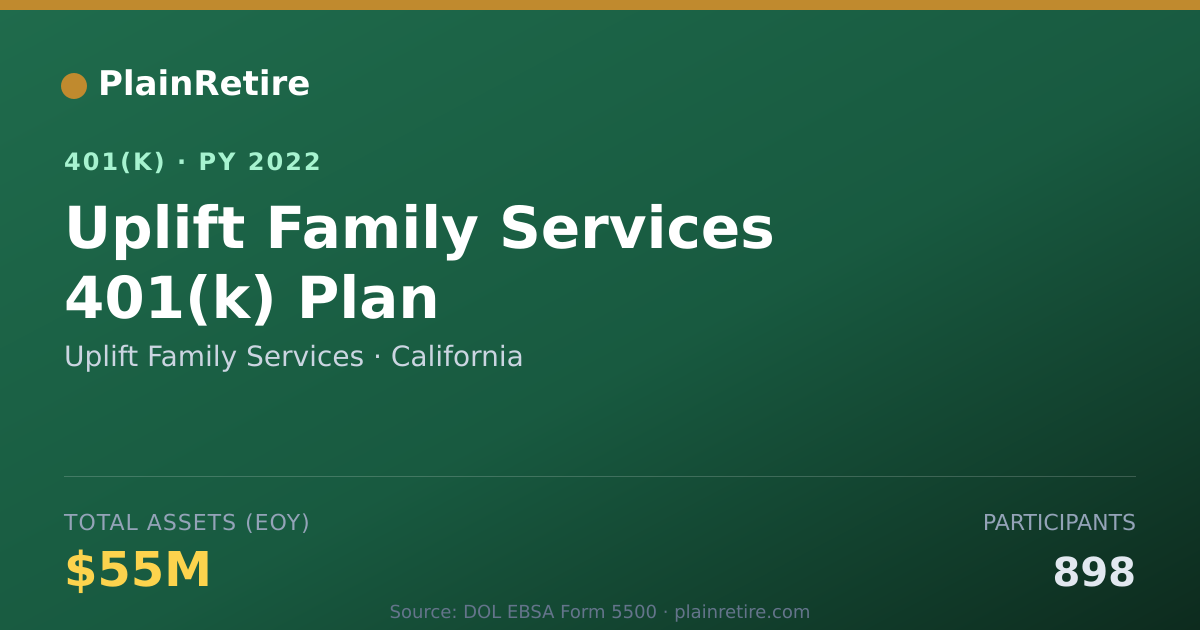 PlainRetire

401(K) · PY 2022

Uplift Family Services 401(k) Plan

Uplift Family Services · California

TOTAL ASSETS (EOY)

$55M

PARTICIPANTS

898

Source: DOL EBSA Form 5500 · plainretire.com